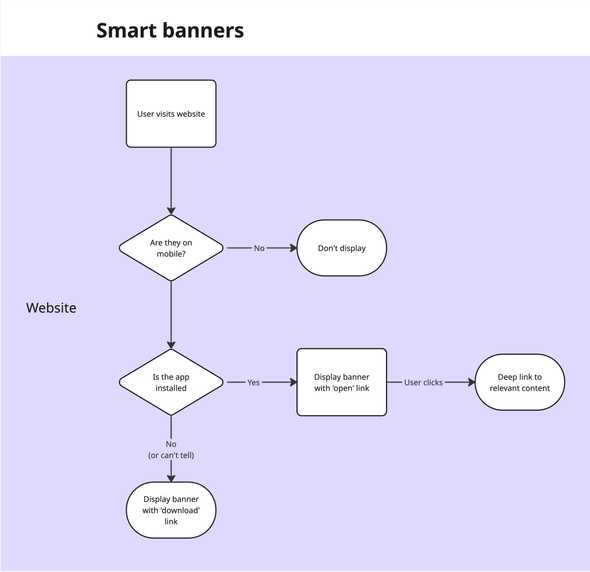 Smart banners

Website

User visits website

Are they on mobile?

No

Don't display

Is the app installed

Yes

Display banner with 'open' link

User clicks

Deep link to relevant content

No (or can't tell)

Display banner with 'download' link